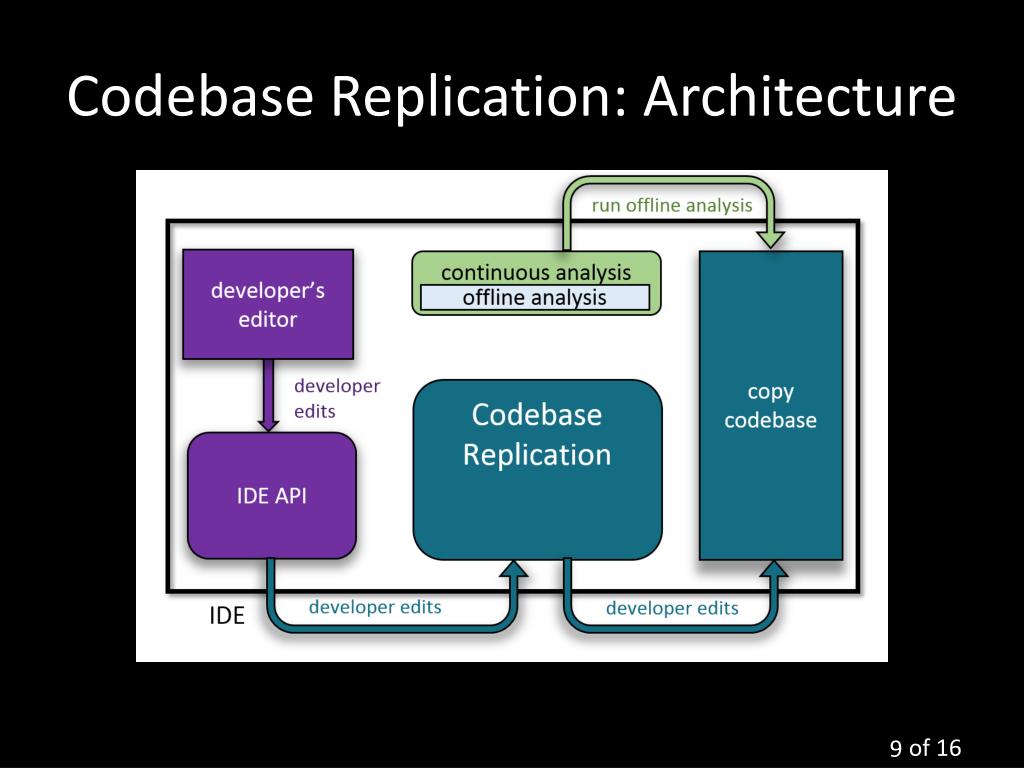 Codebase Replication: Architecture

run offline analysis

developer's editor

continuous analysis

offline analysis

developer edits

Codebase Replication

copy codebase

IDE API

IDE

developer edits

developer edits

9 of 16